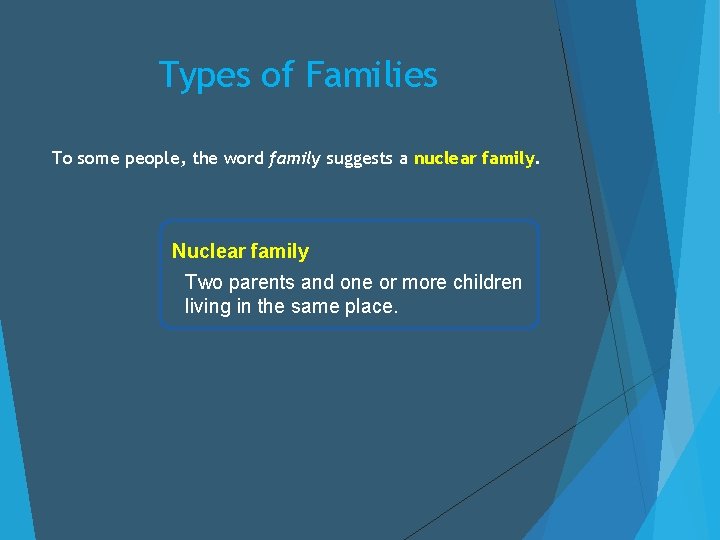 Types of Families

To some people, the word family suggests a nuclear family.

Nuclear family

Two parents and one or more children living in the same place.